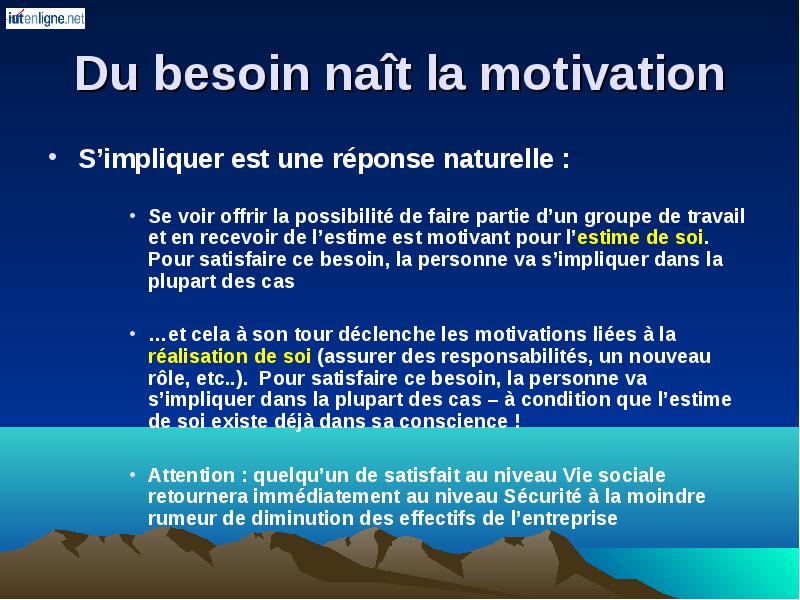 iutenligne.net

Du besoin naît la motivation

• S’impliquer est une réponse naturelle :

• Se voir offrir la possibilité de faire partie d’un groupe de travail et en recevoir de l’estime est motivant pour l’estime de soi. Pour satisfaire ce besoin, la personne va s’impliquer dans la plupart des cas

• …et cela à son tour déclenche les motivations liées à la réalisation de soi (assurer des responsabilités, un nouveau rôle, etc..). Pour satisfaire ce besoin, la personne va s’impliquer dans la plupart des cas – à condition que l’estime de soi existe déjà dans sa conscience !

• Attention : quelqu’un de satisfait au niveau Vie sociale retournera immédiatement au niveau Sécurité à la moindre rumeur de diminution des effectifs de l’entreprise